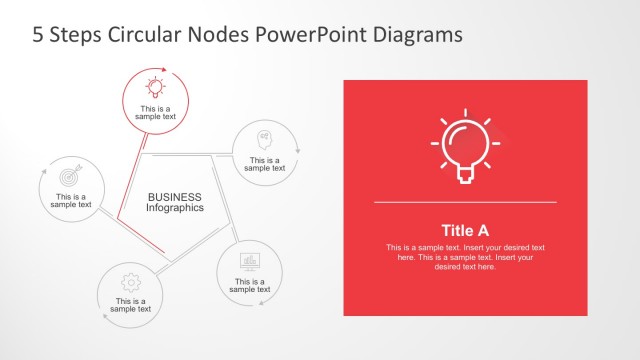 5 Steps Circular Nodes PowerPoint Diagrams

This is a sample text

This is a sample text

This is a sample text

BUSINESS Infographics

This is a sample text

This is a sample text

Title A

This is a sample text. Insert your desired text here. This is a sample text. Insert your desired text here.